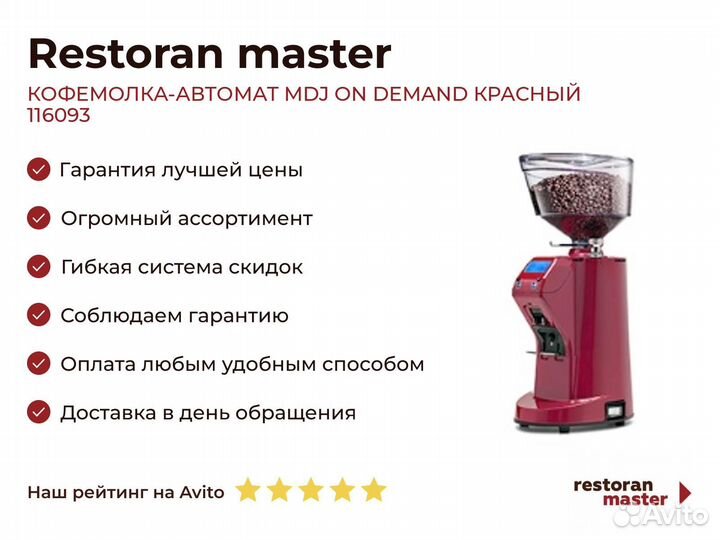 Restoran master

КОФЕМОЛКА-АВТОМАТ MDJ ON DEMAND КРАСНЫЙ 116093

Гарантия лучшей цены

Огромный ассортимент

Гибкая система скидок

Соблюдаем гарантию

Оплата любым удобным способом

Доставка в день обращения

Наш рейтинг на Avito

restoran master

Avito